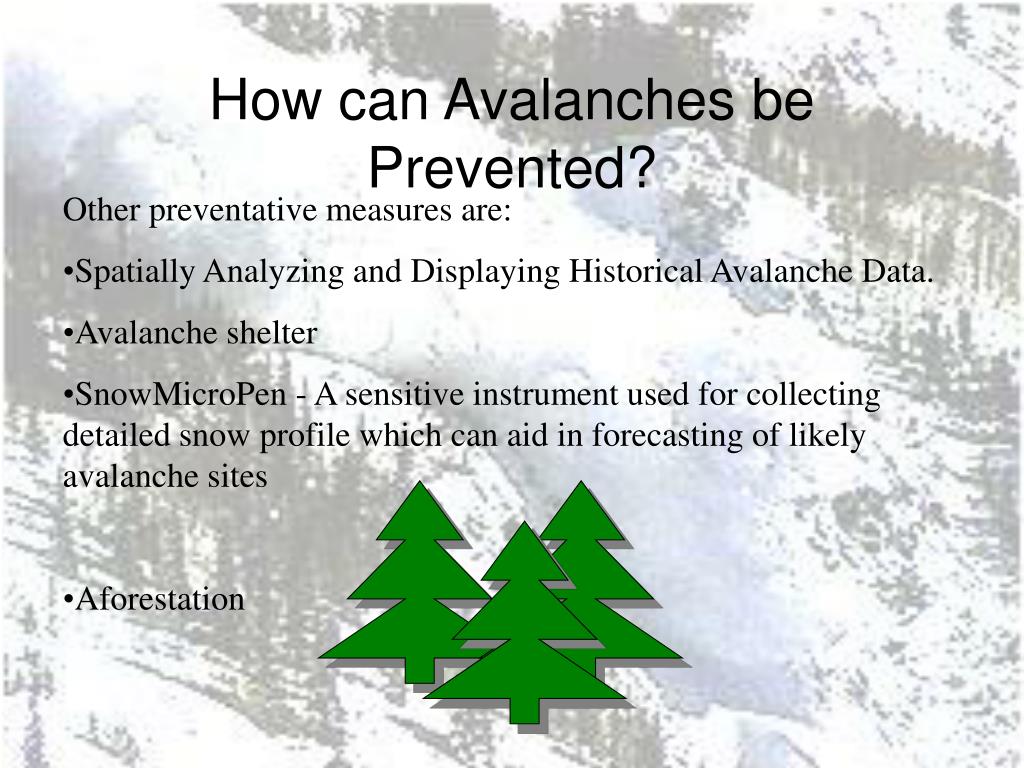 How can Avalanches be Prevented?

Other preventative measures are:

•Spatially Analyzing and Displaying Historical Avalanche Data.

•Avalanche shelter

•SnowMicroPen - A sensitive instrument used for collecting detailed snow profile which can aid in forecasting of likely avalanche sites

•Aforestation